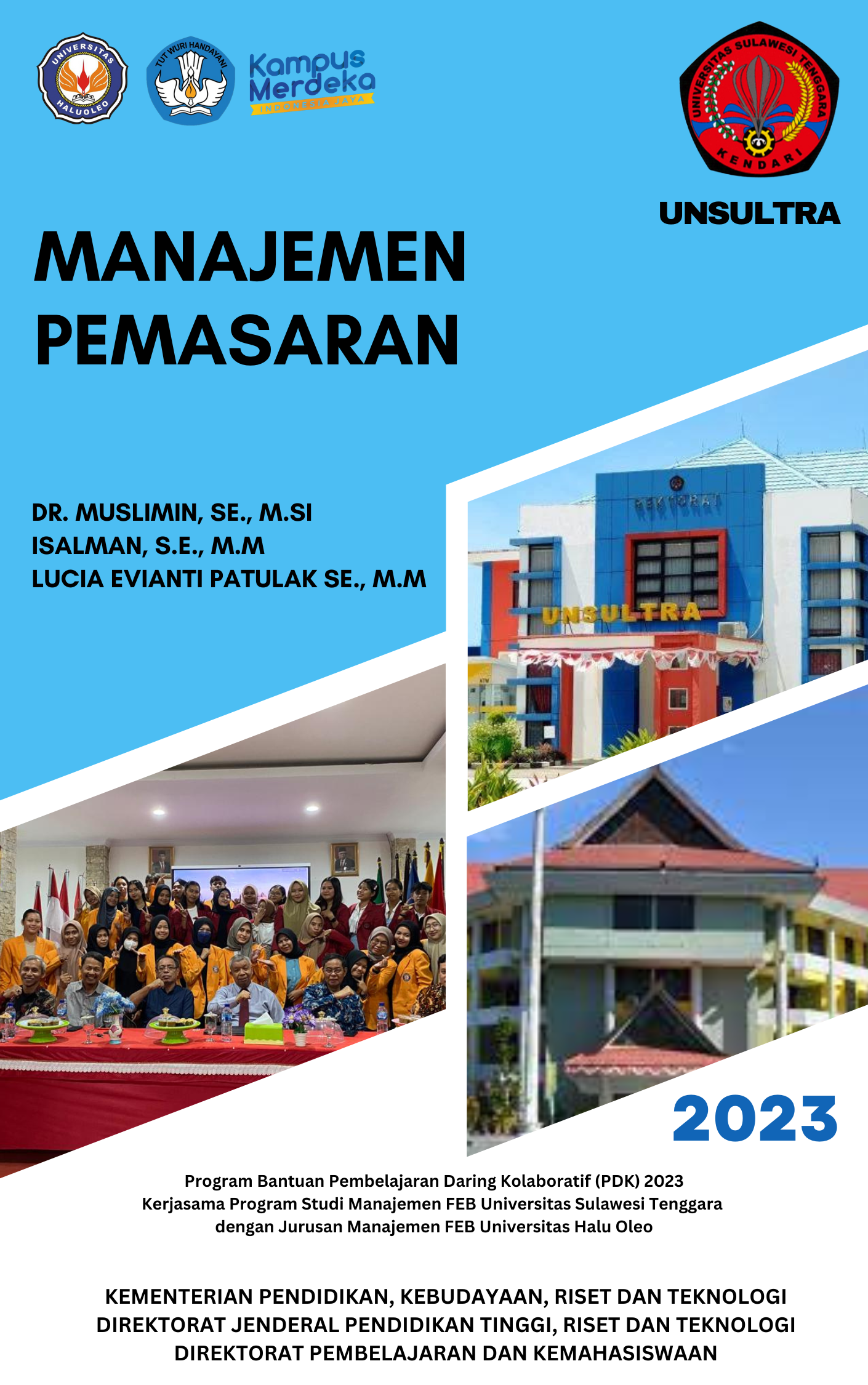 UNIVERSITAS HALUOLEO

TUT WURI HANDAYANI

Kampus Merdeka
INDONESIA JAYA

UNIVERSITAS SULAWESI TENGGARA
KENDARI

UNSULTRA

MANAJEMEN PEMASARAN

DR. MUSLIMIN, SE., M.SI
ISALMAN, S.E., M.M
LUCIA EVIANTI PATULAK SE., M.M

REKTORAT

UNSULTRA

2023

Program Bantuan Pembelajaran Daring Kolaboratif (PDK) 2023
Kerjasama Program Studi Manajemen FEB Universitas Sulawesi Tenggara dengan Jurusan Manajemen FEB Universitas Halu Oleo

KEMENTERIAN PENDIDIKAN, KEBUDAYAAN, RISET DAN TEKNOLOGI
DIREKTORAT JENDERAL PENDIDIKAN TINGGI, RISET DAN TEKNOLOGI
DIREKTORAT PEMBELAJARAN DAN KEMAHASISWAAN